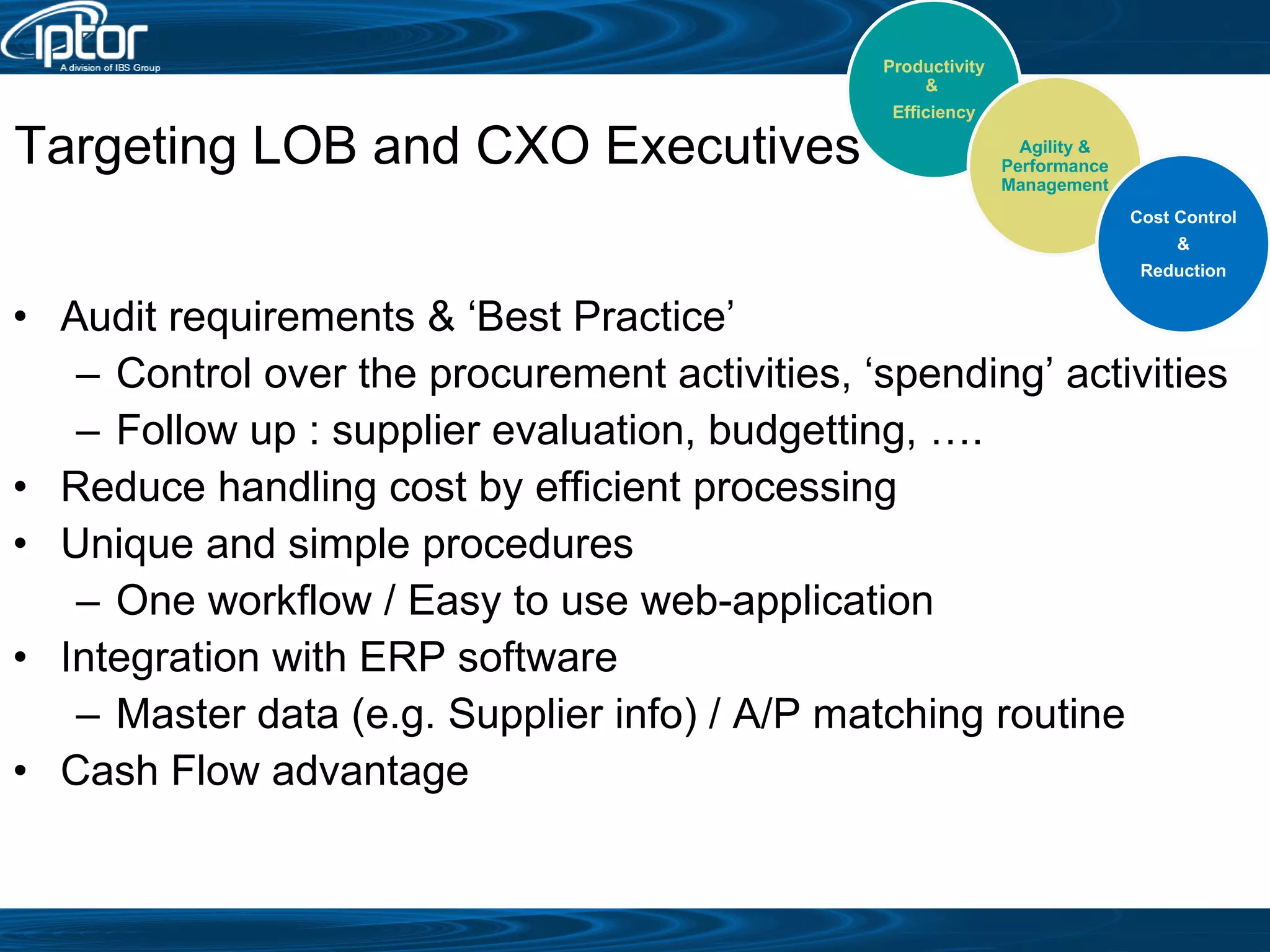 iptor
A division of IBS Group

Productivity
&
Efficiency

Agility &
Performance
Management

Cost Control
&
Reduction

Targeting LOB and CXO Executives

• Audit requirements & ‘Best Practice’
– Control over the procurement activities, ‘spending’ activities
– Follow up : supplier evaluation, budgetting, ….
• Reduce handling cost by efficient processing
• Unique and simple procedures
– One workflow / Easy to use web-application
• Integration with ERP software
– Master data (e.g. Supplier info) / A/P matching routine
• Cash Flow advantage